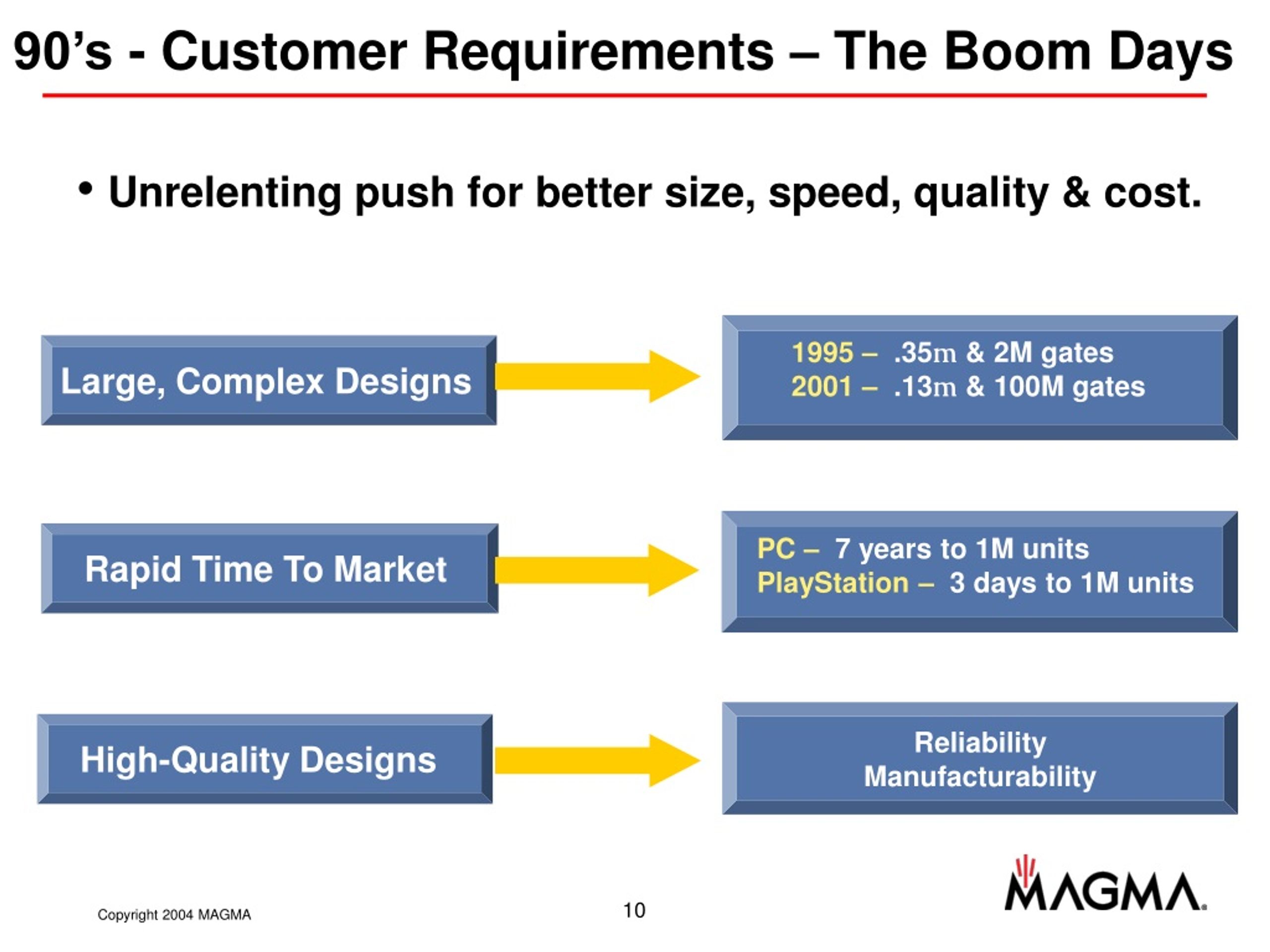 90’s - Customer Requirements – The Boom Days

• Unrelenting push for better size, speed, quality & cost.

Large, Complex Designs

1995 – .35m & 2M gates
2001 – .13m & 100M gates

Rapid Time To Market

PC – 7 years to 1M units
PlayStation – 3 days to 1M units

High-Quality Designs

Reliability
Manufacturability

Copyright 2004 MAGMA

10

MAGMA